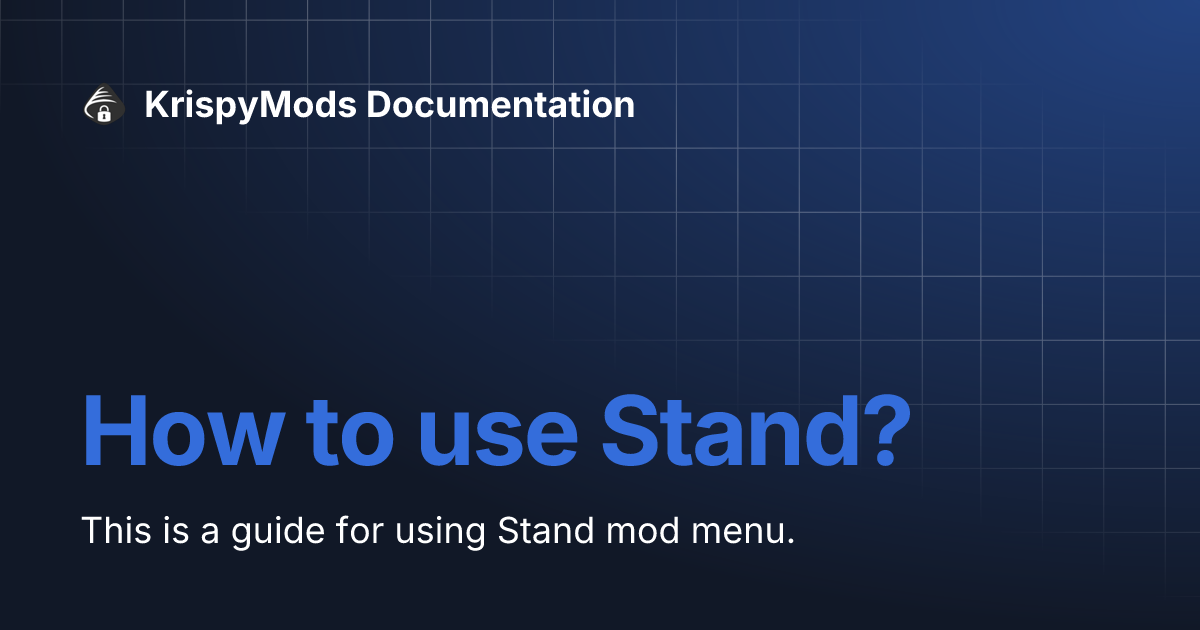 KrispyMods Documentation

How to use Stand?

This is a guide for using Stand mod menu.